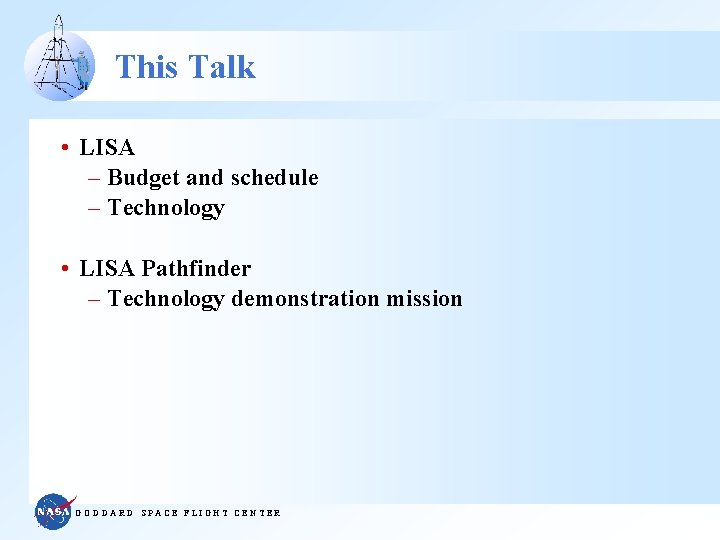 This Talk

• LISA
– Budget and schedule
– Technology

• LISA Pathfinder
– Technology demonstration mission

NASA GODDARD SPACE FLIGHT CENTER